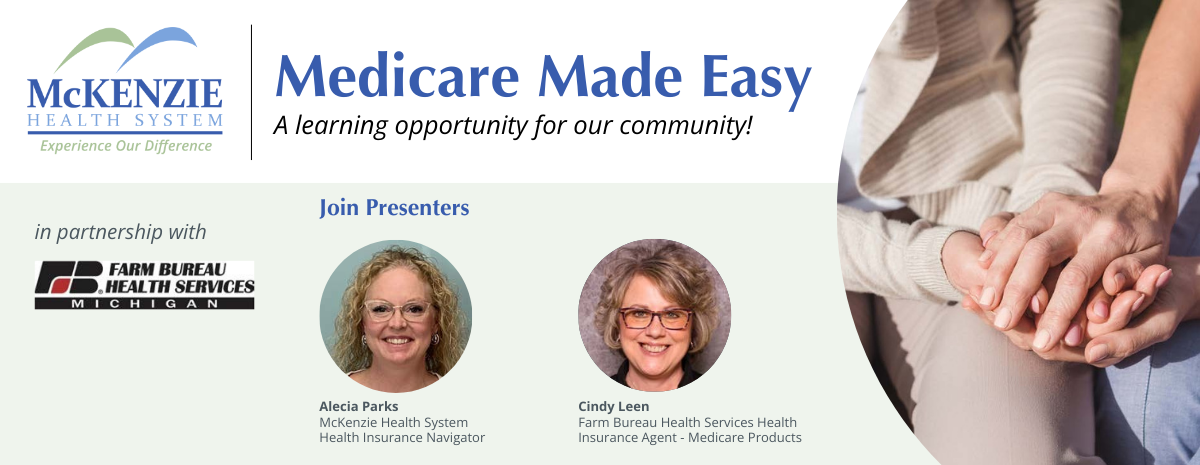 McKENZIE
HEALTH SYSTEM
Experience Our Difference

Medicare Made Easy
A learning opportunity for our community!

in partnership with

FB FARM BUREAU HEALTH SERVICES MICHIGAN

Join Presenters

Alecia Parks
McKenzie Health System
Health Insurance Navigator

Cindy Leen
Farm Bureau Health Services Health Insurance Agent - Medicare Products